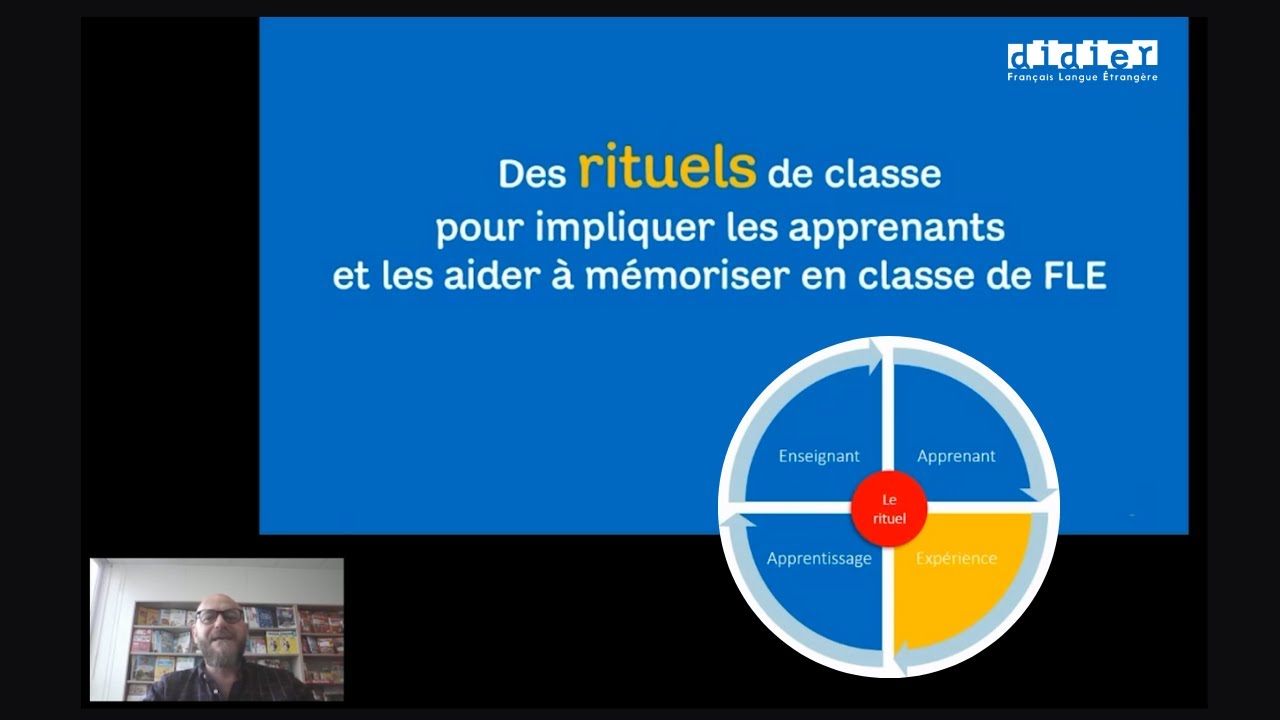 didier
Français Langue Étrangère

Des rituels de classe pour impliquer les apprenants et les aider à mémoriser en classe de FLE

Enseignant
Apprenant
Le rituel
Apprentissage
Expérience